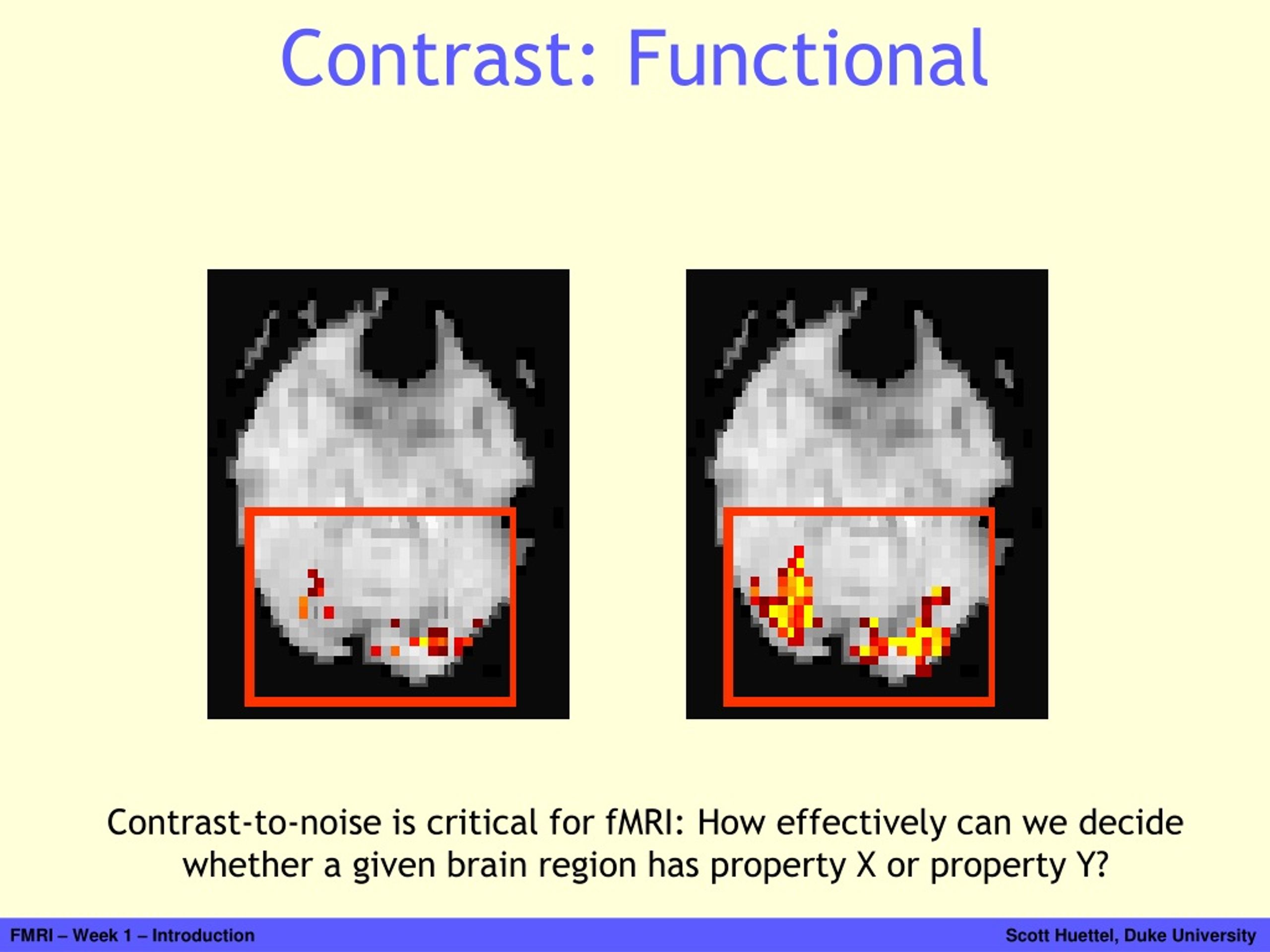 Contrast: Functional

Contrast-to-noise is critical for fMRI: How effectively can we decide whether a given brain region has property X or property Y?

FMRI – Week 1 – Introduction

Scott Huettel, Duke University